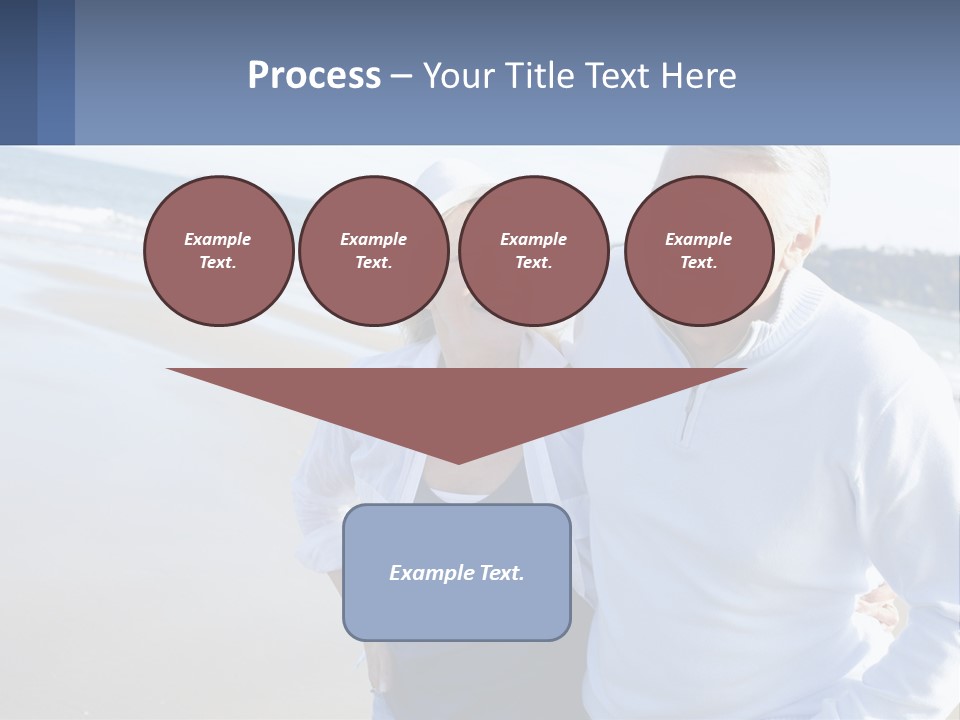 Process – Your Title Text Here

Example Text.

Example Text.

Example Text.

Example Text.

Example Text.